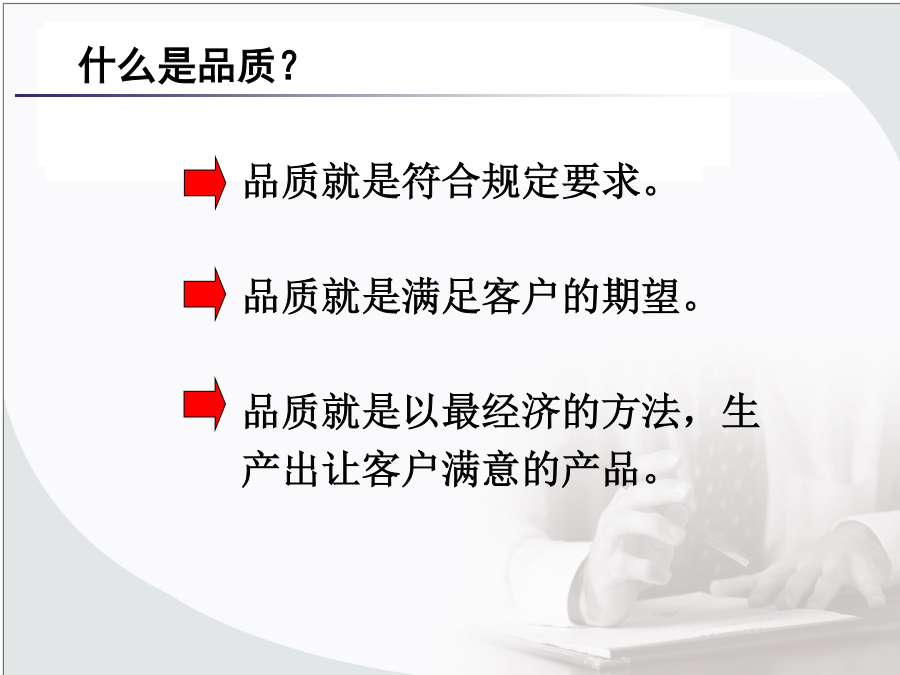 什么是品质？

品质就是符合规定要求。

品质就是满足客户的期望。

品质就是以最经济的方法，生产出让客户满意的产品。